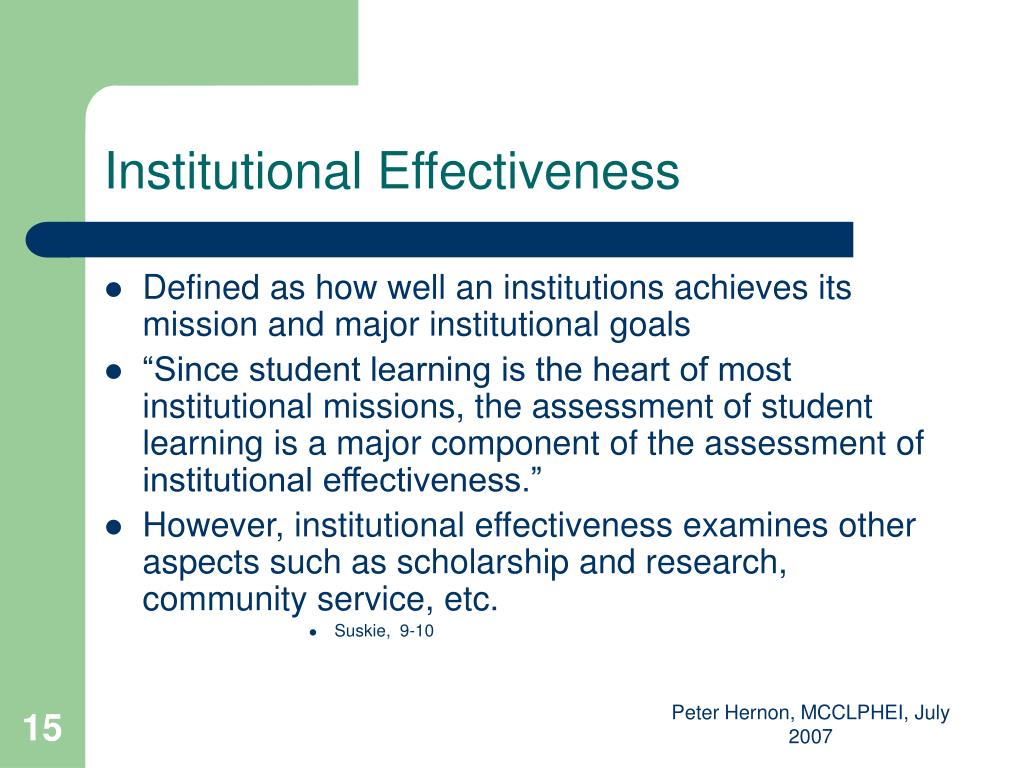 Institutional Effectiveness

- Defined as how well an institutions achieves its mission and major institutional goals
- “Since student learning is the heart of most institutional missions, the assessment of student learning is a major component of the assessment of institutional effectiveness.”
- However, institutional effectiveness examines other aspects such as scholarship and research, community service, etc.
  - Suskie, 9-10

15

Peter Hernon, MCCLPHEI, July 2007